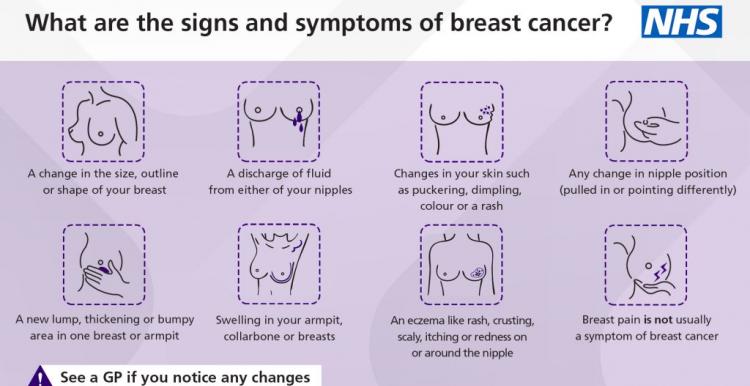 What are the signs and symptoms of breast cancer?

NHS

A change in the size, outline or shape of your breast

A discharge of fluid from either of your nipples

Changes in your skin such as puckering, dimpling, colour or a rash

Any change in nipple position (pulled in or pointing differently)

A new lump, thickening or bumpy area in one breast or armpit

Swelling in your armpit, collarbone or breasts

An eczema like rash, crusting, scaly, itching or redness on or around the nipple

Breast pain is not usually a symptom of breast cancer

See a GP if you notice any changes